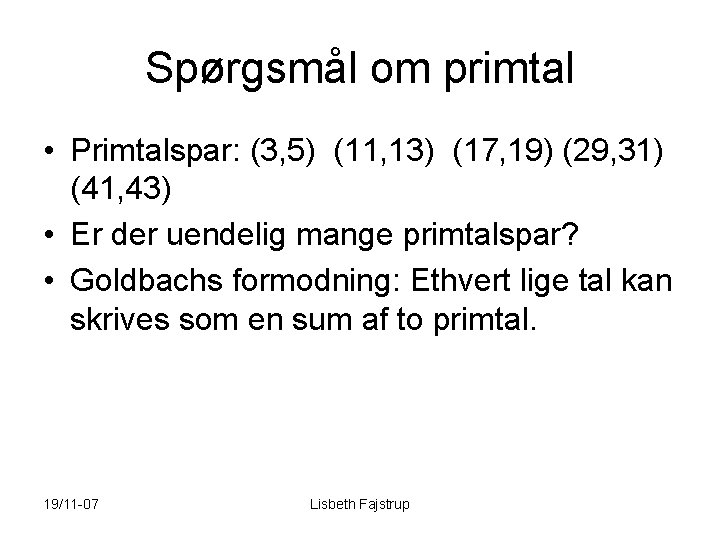 Spørgsmål om primtal

• Primtalspar: (3,5) (11,13) (17,19) (29,31) (41,43)
• Er der uendelig mange primtalspar?
• Goldbachs formodning: Ethvert lige tal kan skrives som en sum af to primtal.

19/11-07

Lisbeth Fajstrup